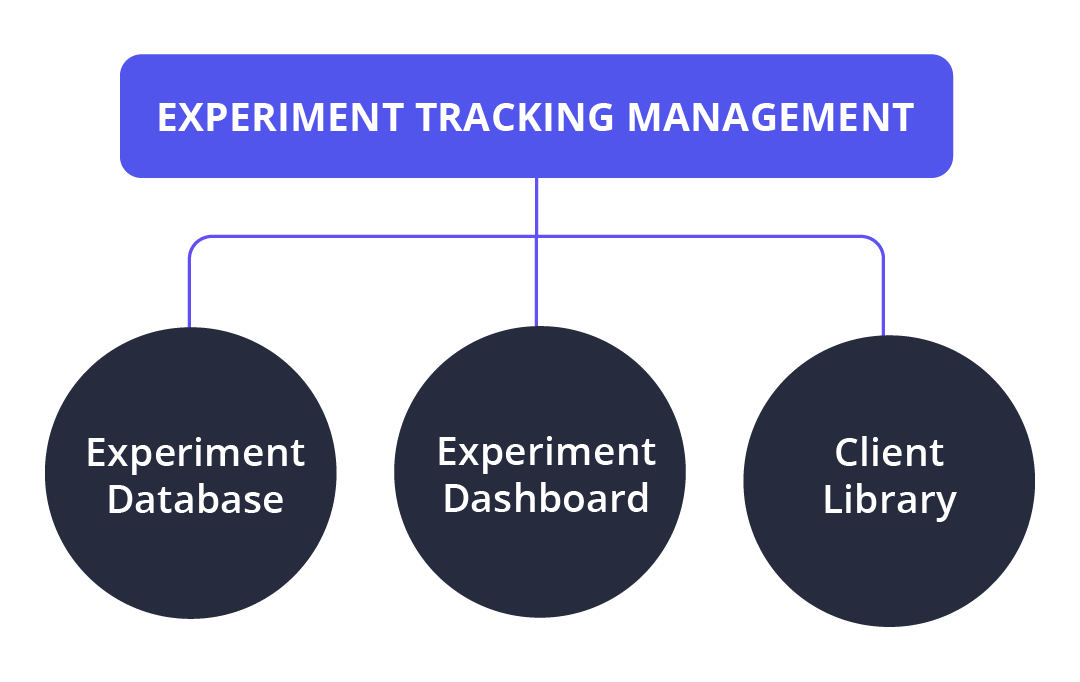 EXPERIMENT TRACKING MANAGEMENT

Experiment Database

Experiment Dashboard

Client Library